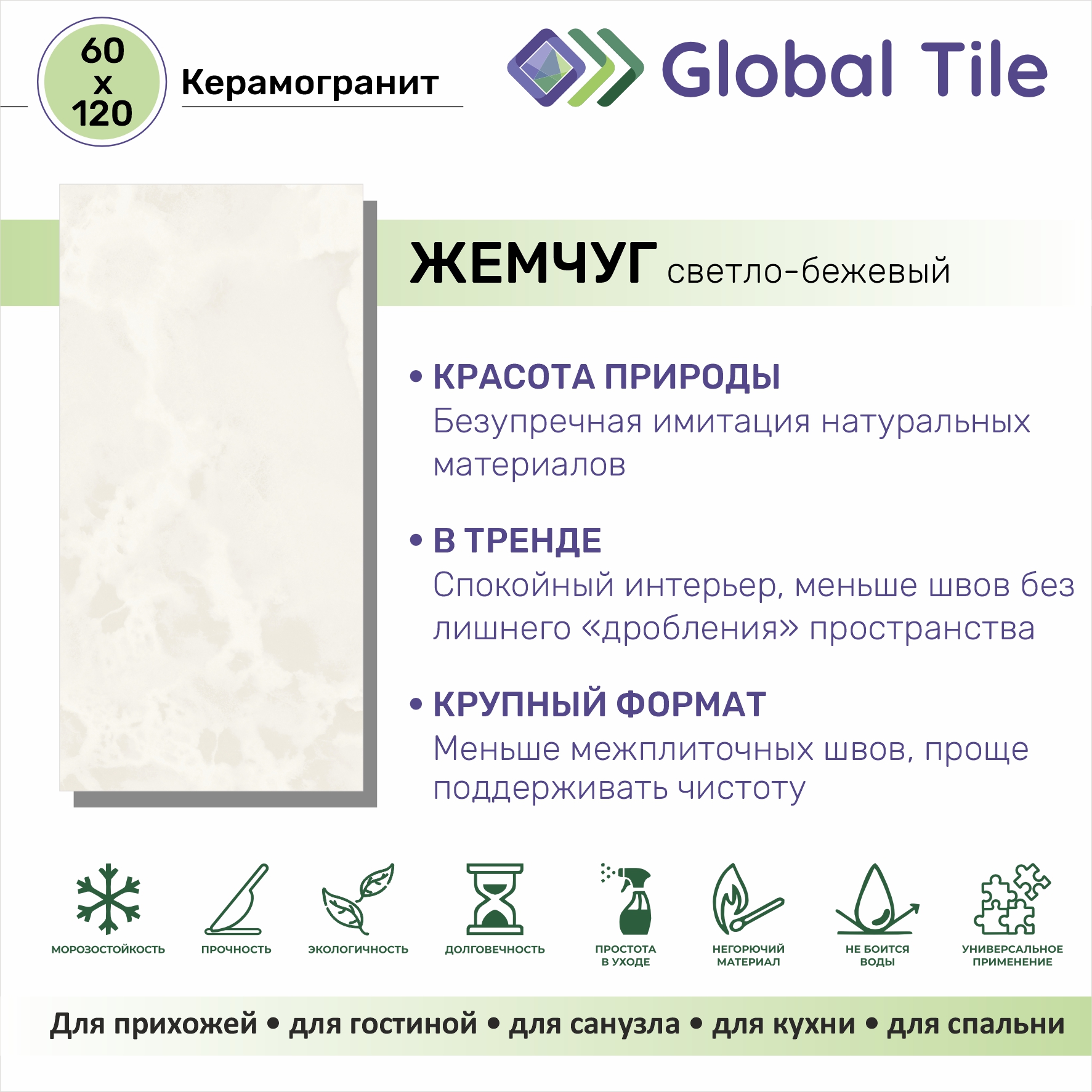 60
x
120

Керамогранит

Global Tile

ЖЕМЧУГ светло-бежевый

• КРАСОТА ПРИРОДЫ
Безупречная имитация натуральных материалов

• В ТРЕНДЕ
Спокойный интерьер, меньше швов без лишнего «дробления» пространства

• КРУПНЫЙ ФОРМАТ
Меньше межплиточных швов, проще поддерживать чистоту

МОРОЗОСТОЙКОСТЬ
ПРОЧНОСТЬ
ЭКОЛОГИЧНОСТЬ
ДОЛГОВЕЧНОСТЬ
ПРОСТОТА В УХОДЕ
НЕГОРЮЧИЙ МАТЕРИАЛ
НЕ БОИТСЯ ВОДЫ
УНИВЕРСАЛЬНОЕ ПРИМЕНЕНИЕ

Для прихожей • для гостиной • для санузла • для кухни • для спальни